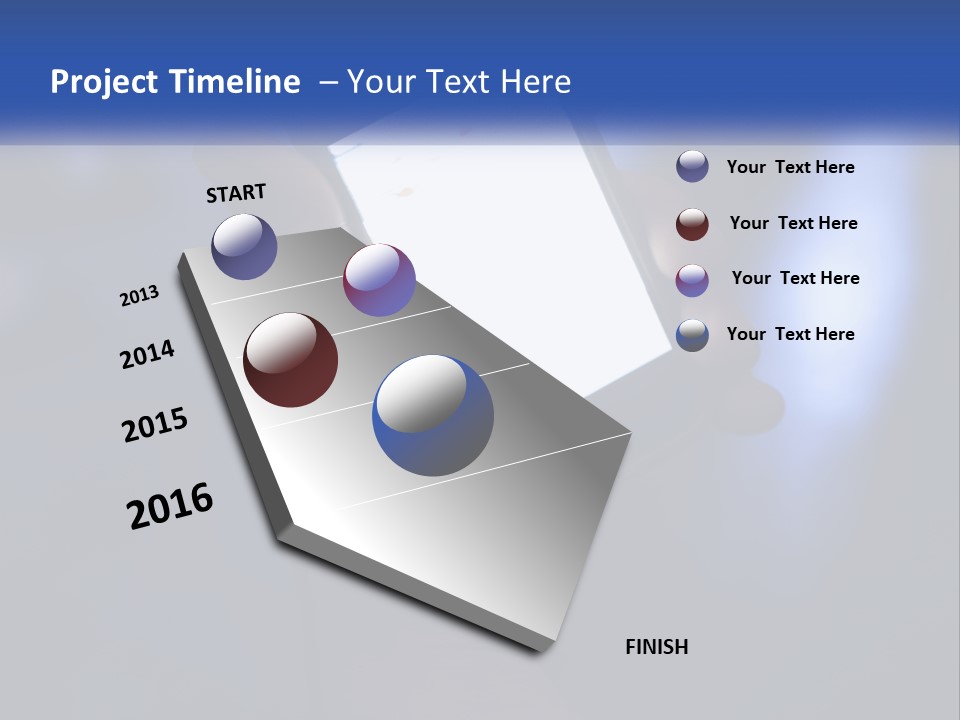 Project Timeline – Your Text Here

START

2013

2014

2015

2016

FINISH

Your Text Here

Your Text Here

Your Text Here

Your Text Here